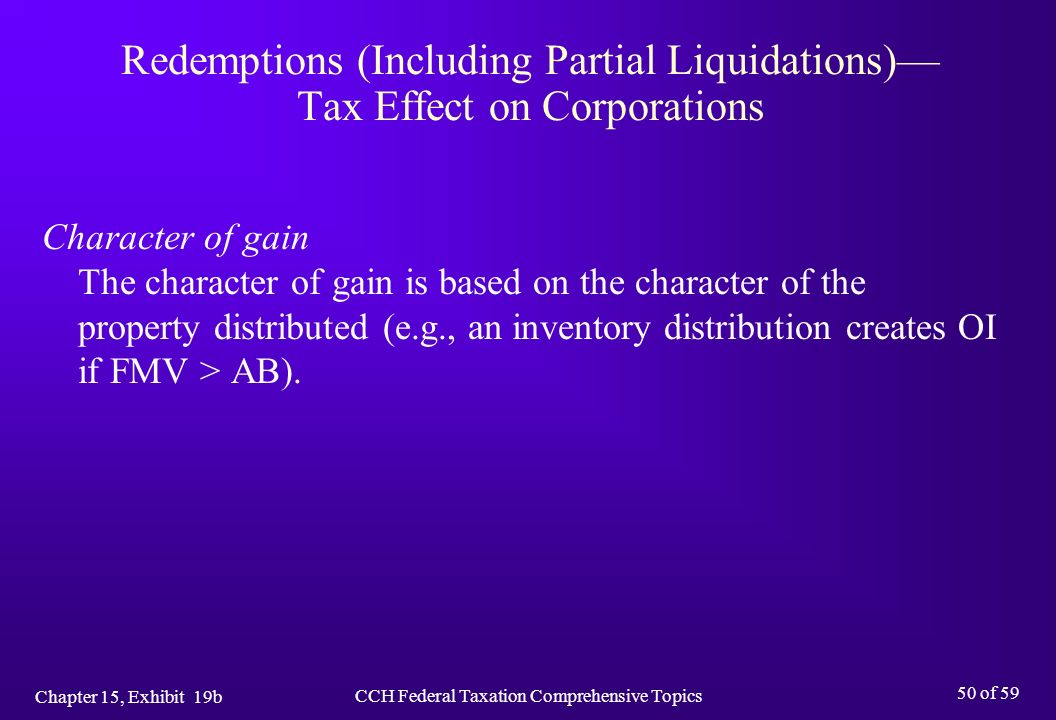 Redemptions (Including Partial Liquidations)—
Tax Effect on Corporations

Character of gain

The character of gain is based on the character of the property distributed (e.g., an inventory distribution creates OI if FMV > AB).

Chapter 15, Exhibit 19b

CCH Federal Taxation Comprehensive Topics

50 of 59